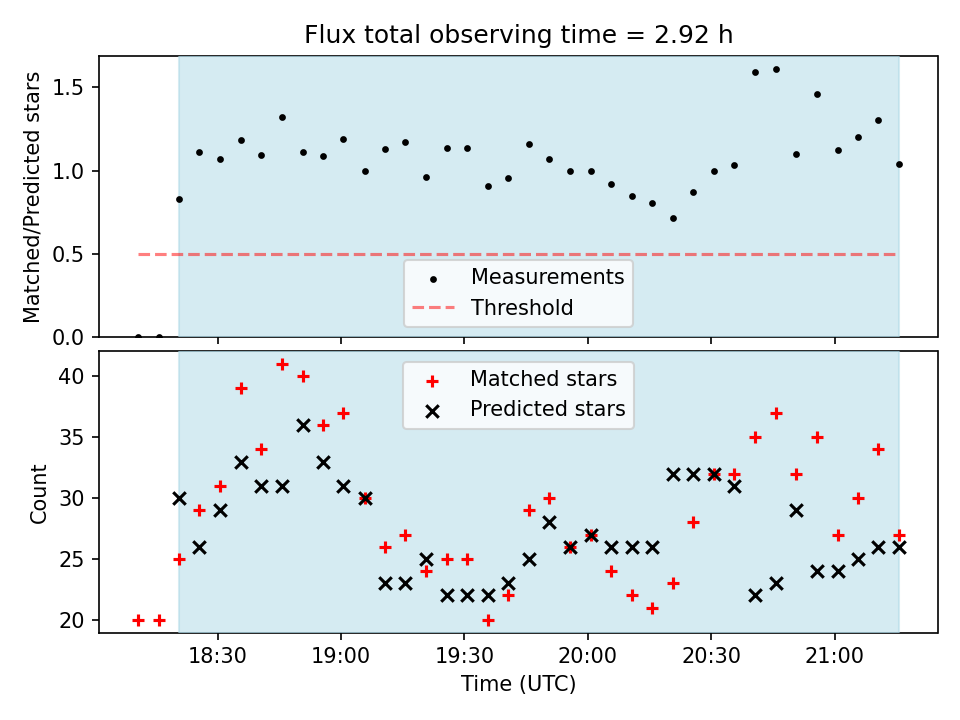 Flux total observing time = 2.92 h

Matched/Predicted stars

1.5
1.0
0.5
0.0

Measurements
Threshold

Count

40
35
30
25
20

Matched stars
Predicted stars

18:30
19:00
19:30
20:00
20:30
21:00

Time (UTC)